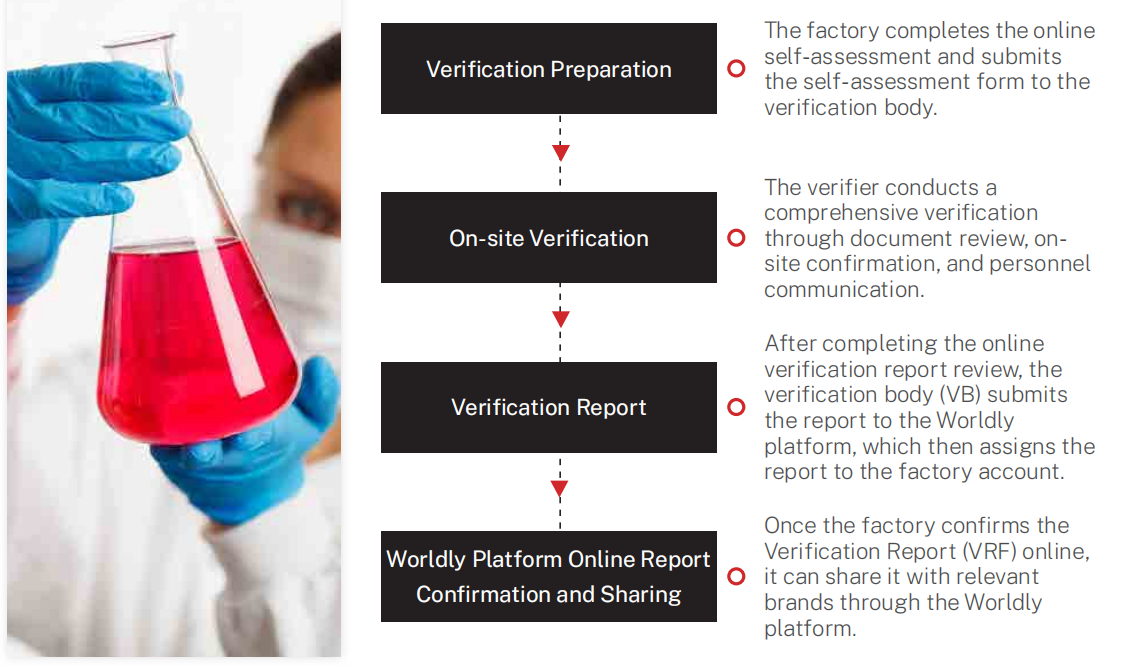 Verification Preparation

The factory completes the online self-assessment and submits the self-assessment form to the verification body.

On-site Verification

The verifier conducts a comprehensive verification through document review, on-site confirmation, and personnel communication.

Verification Report

After completing the online verification report review, the verification body (VB) submits the report to the Worldly platform, which then assigns the report to the factory account.

Worldly Platform Online Report Confirmation and Sharing

Once the factory confirms the Verification Report (VRF) online, it can share it with relevant brands through the Worldly platform.